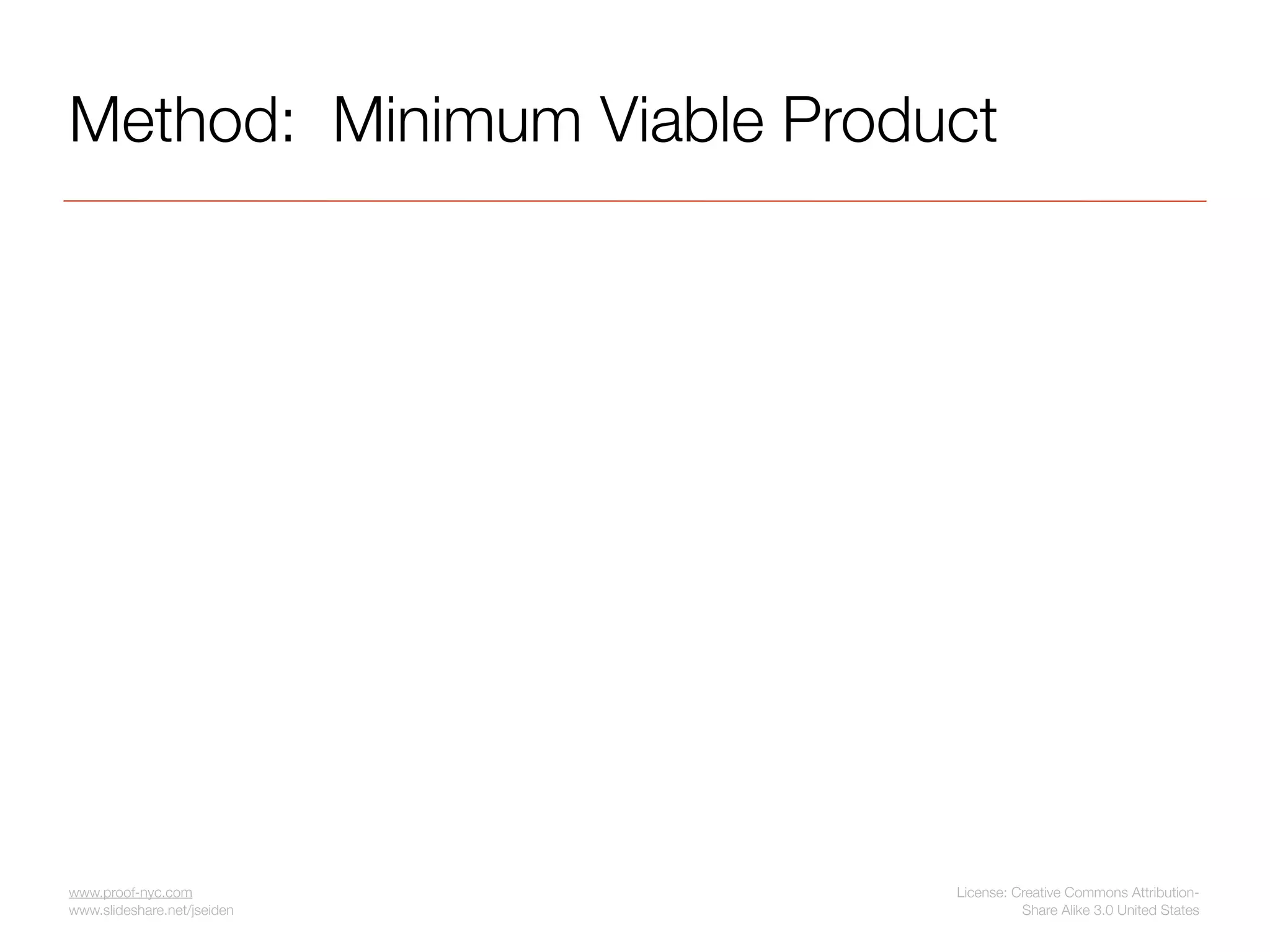 Method:  Minimum Viable Product

www.proof-nyc.com
www.slideshare.net/jseiden

License: Creative Commons Attribution-Share Alike 3.0 United States